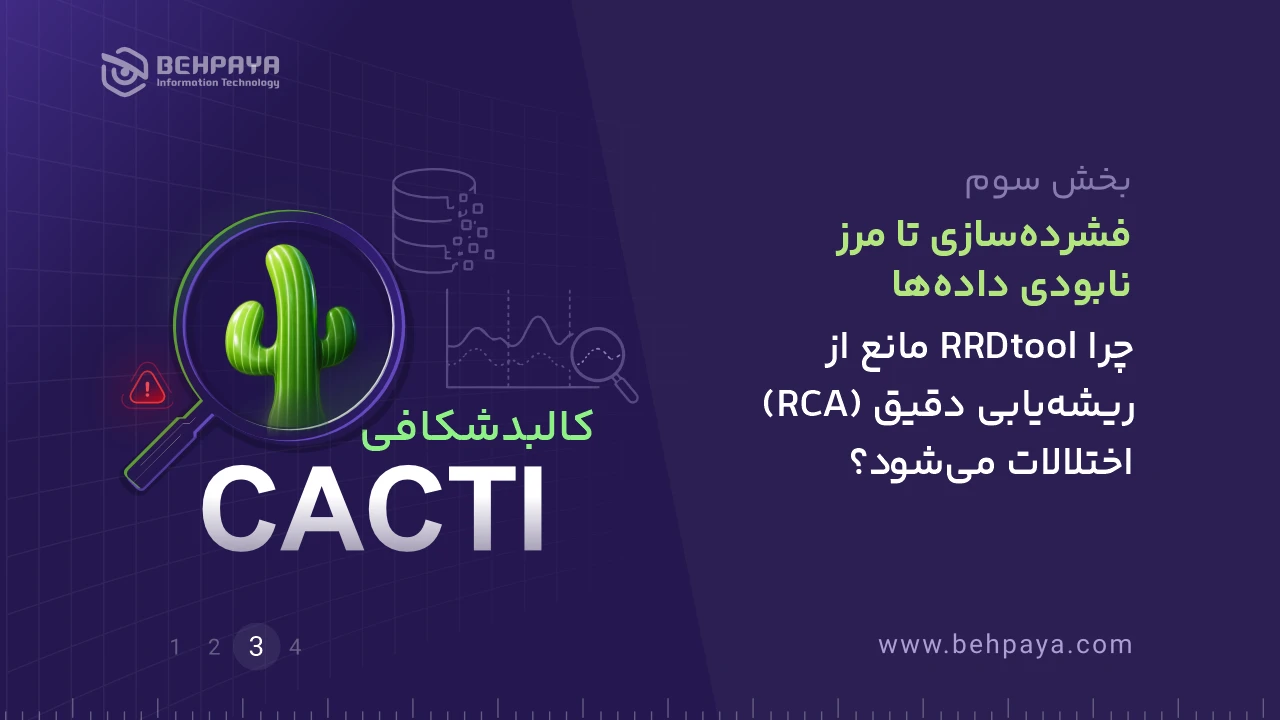 BEHPAYA
Information Technology

بخش سوم

فشرده‌سازی تا مرز نابودی داده‌ها

چرا RRDtool مانع از ریشه‌یابی دقیق (RCA) اختلالات می‌شود؟

کالبدشکافی
CACTI

1 2 3 4

www.behpaya.com